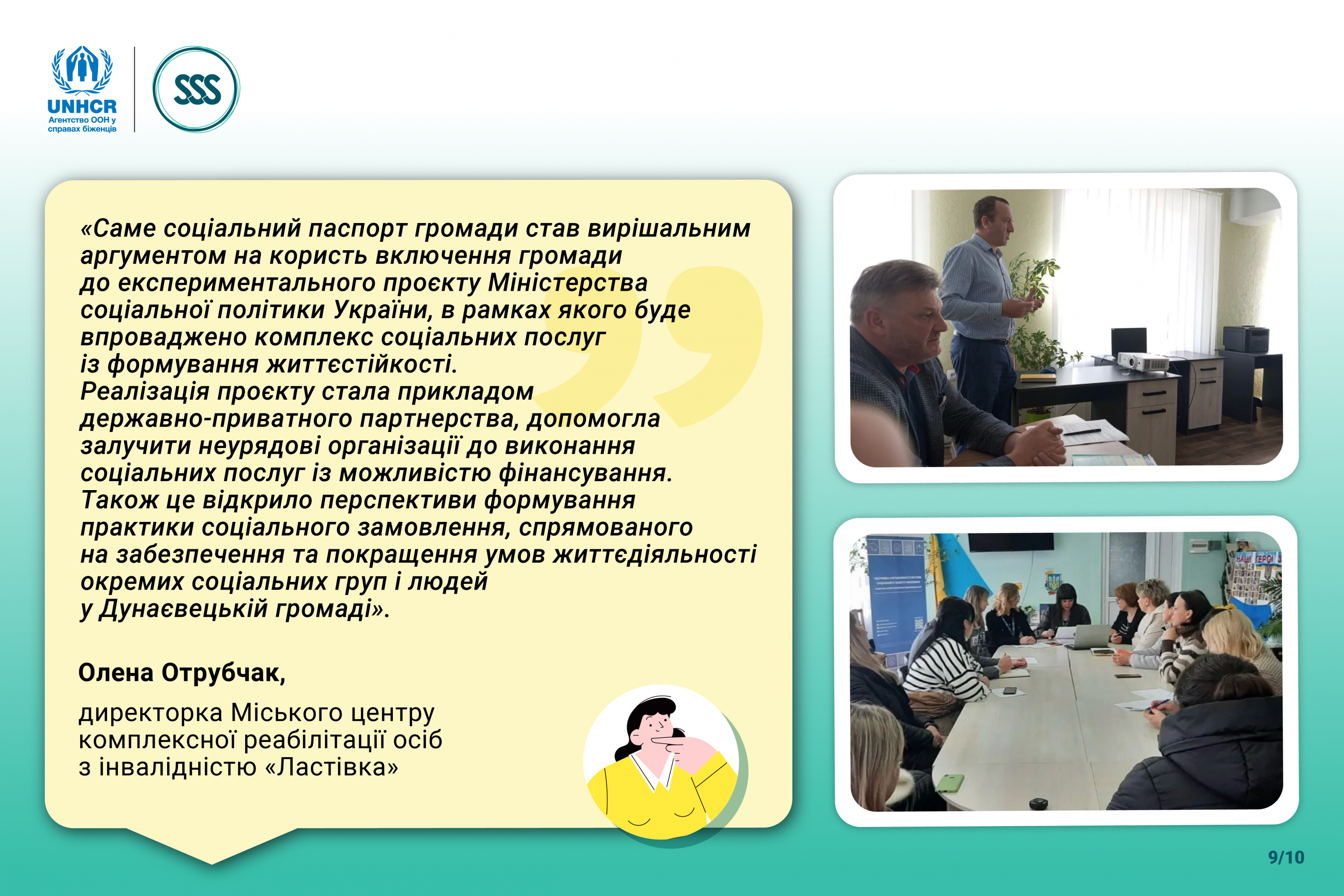 UNHCR
Агентство ООН у справах біженців

SSS

«Саме соціальний паспорт громади став вирішальним аргументом на користь включення громади до експериментального проєкту Міністерства соціальної політики України, в рамках якого буде впроваджено комплекс соціальних послуг із формування життєстійкості. Реалізація проєкту стала прикладом державно-приватного партнерства, допомогла залучити неурядові організації до виконання соціальних послуг із можливістю фінансування. Також це відкрило перспективи формування практики соціального замовлення, спрямованого на забезпечення та покращення умов життєдіяльності окремих соціальних груп і людей у Дунаєвецькій громаді».

Олена Отрубчак,

директорка Міського центру комплексної реабілітації осіб з інвалідністю «Ластівка»

9/10